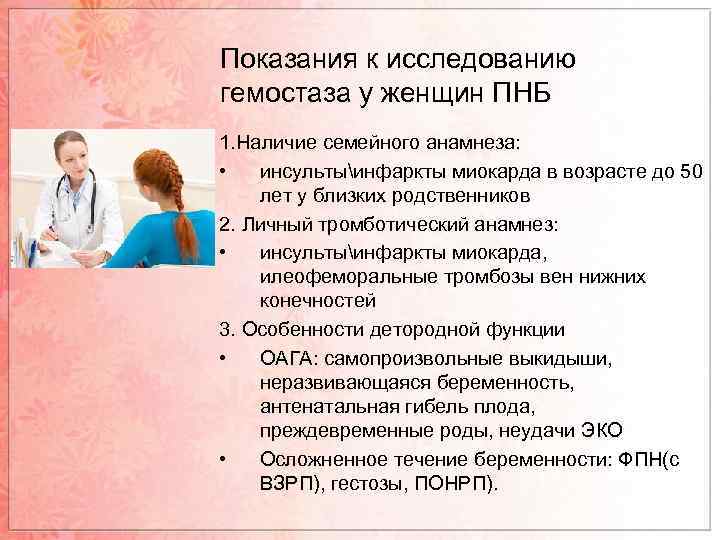 Показания к исследованию гемостаза у женщин ПНБ

1.Наличие семейного анамнеза:

• инсульты\инфаркты миокарда в возрасте до 50 лет у близких родственников

2. Личный тромботический анамнез:

• инсульты\инфаркты миокарда, илеофеморальные тромбозы вен нижних конечностей

3. Особенности детородной функции

• ОАГА: самопроизвольные выкидыши, неразвивающаяся беременность, антенатальная гибель плода, преждевременные роды, неудачи ЭКО

• Осложненное течение беременности: ФПН(с ВЗРП), гестозы, ПОНРП).